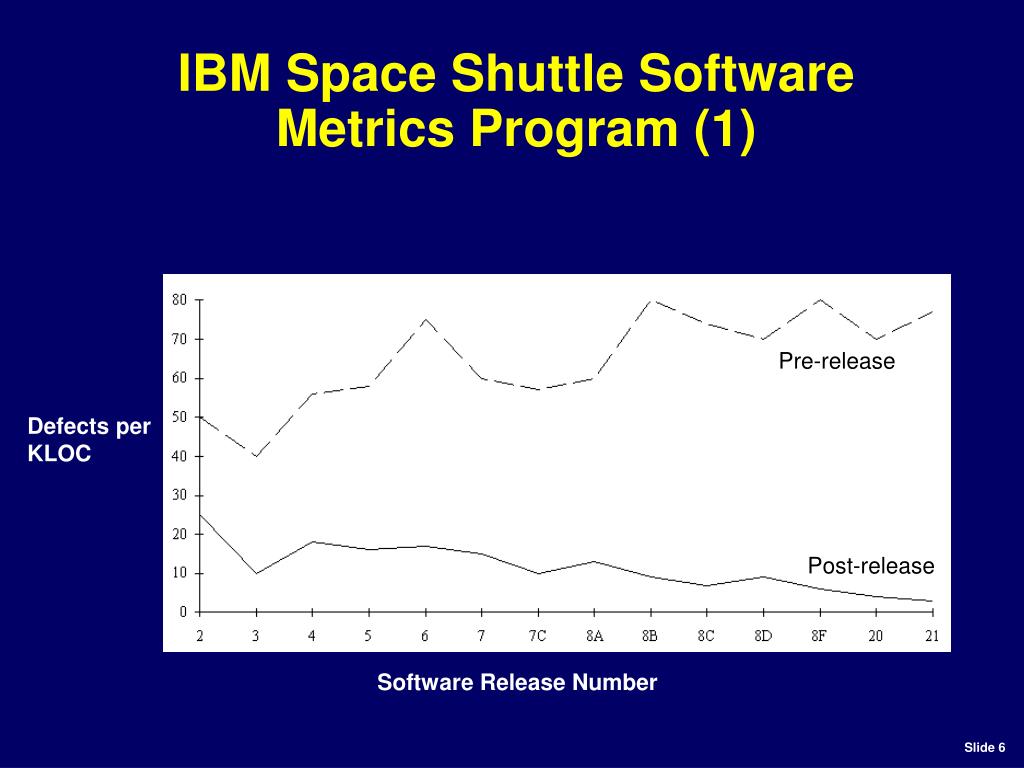 IBM Space Shuttle Software Metrics Program (1)

Defects per KLOC

80
70
60
50
40
30
20
10
0

Pre-release

Post-release

2 3 4 5 6 7 7C 8A 8B 8C 8D 8F 20 21

Software Release Number

Slide 6